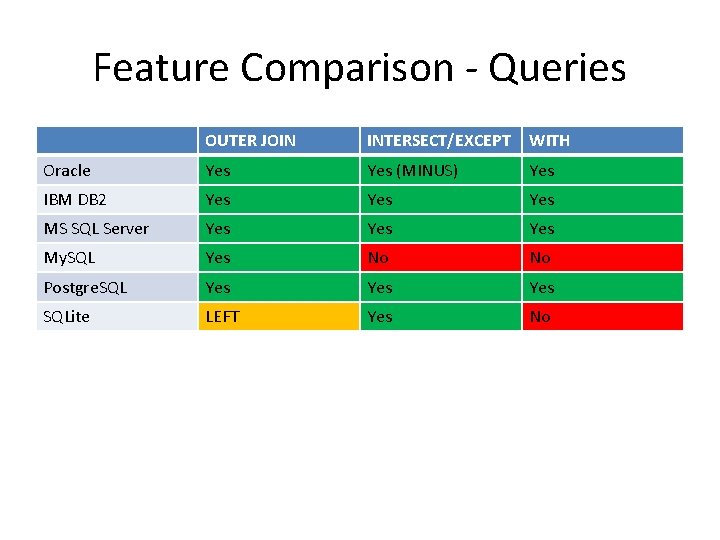 Feature Comparison - Queries

| | OUTER JOIN | INTERSECT/EXCEPT | WITH |
|---|---|---|---|
| Oracle | Yes | Yes (MINUS) | Yes |
| IBM DB2 | Yes | Yes | Yes |
| MS SQL Server | Yes | Yes | Yes |
| MySQL | Yes | No | No |
| PostgreSQL | Yes | Yes | Yes |
| SQLite | LEFT | Yes | No |